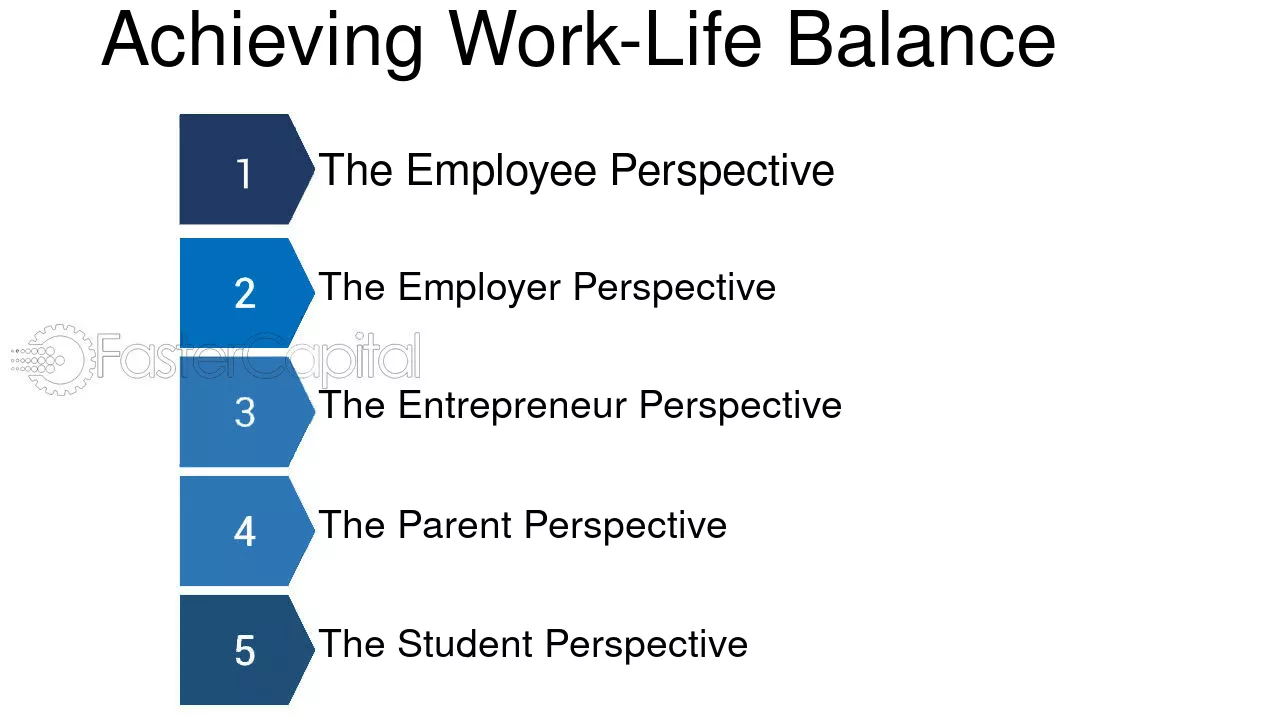 Achieving Work-Life Balance

1 The Employee Perspective

2 The Employer Perspective

3 The Entrepreneur Perspective

4 The Parent Perspective

5 The Student Perspective

FasterCapital